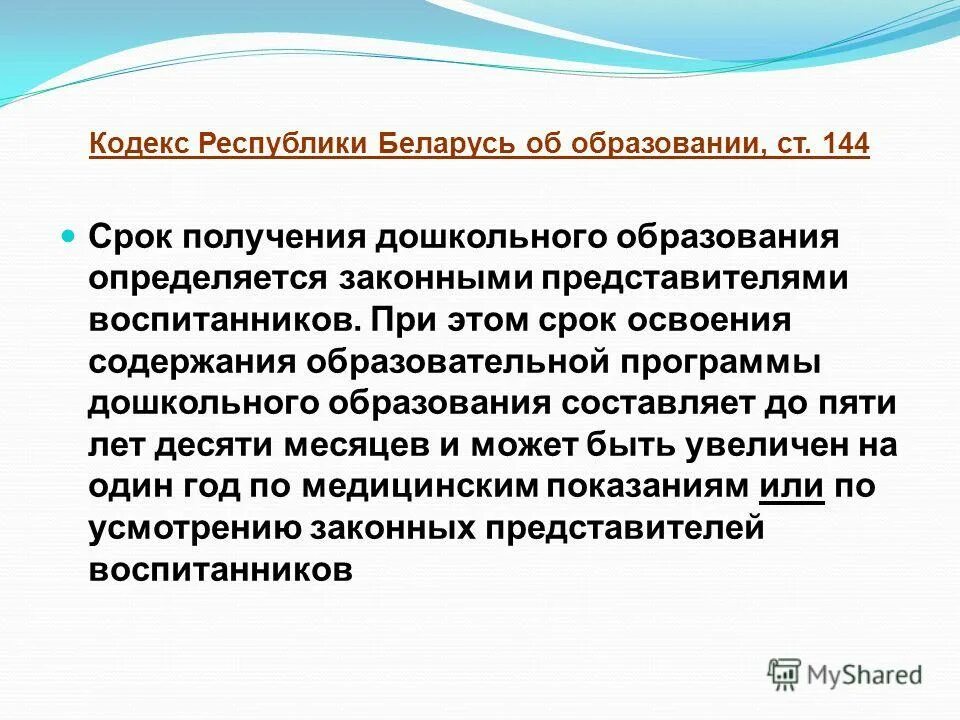 Кодекс Республики Беларусь об образовании, ст. 144

Срок получения дошкольного образования определяется законными представителями воспитанников. При этом срок освоения содержания образовательной программы дошкольного образования составляет до пяти лет десяти месяцев и может быть увеличен на один год по медицинским показаниям или по усмотрению законных представителей воспитанников

MyShared